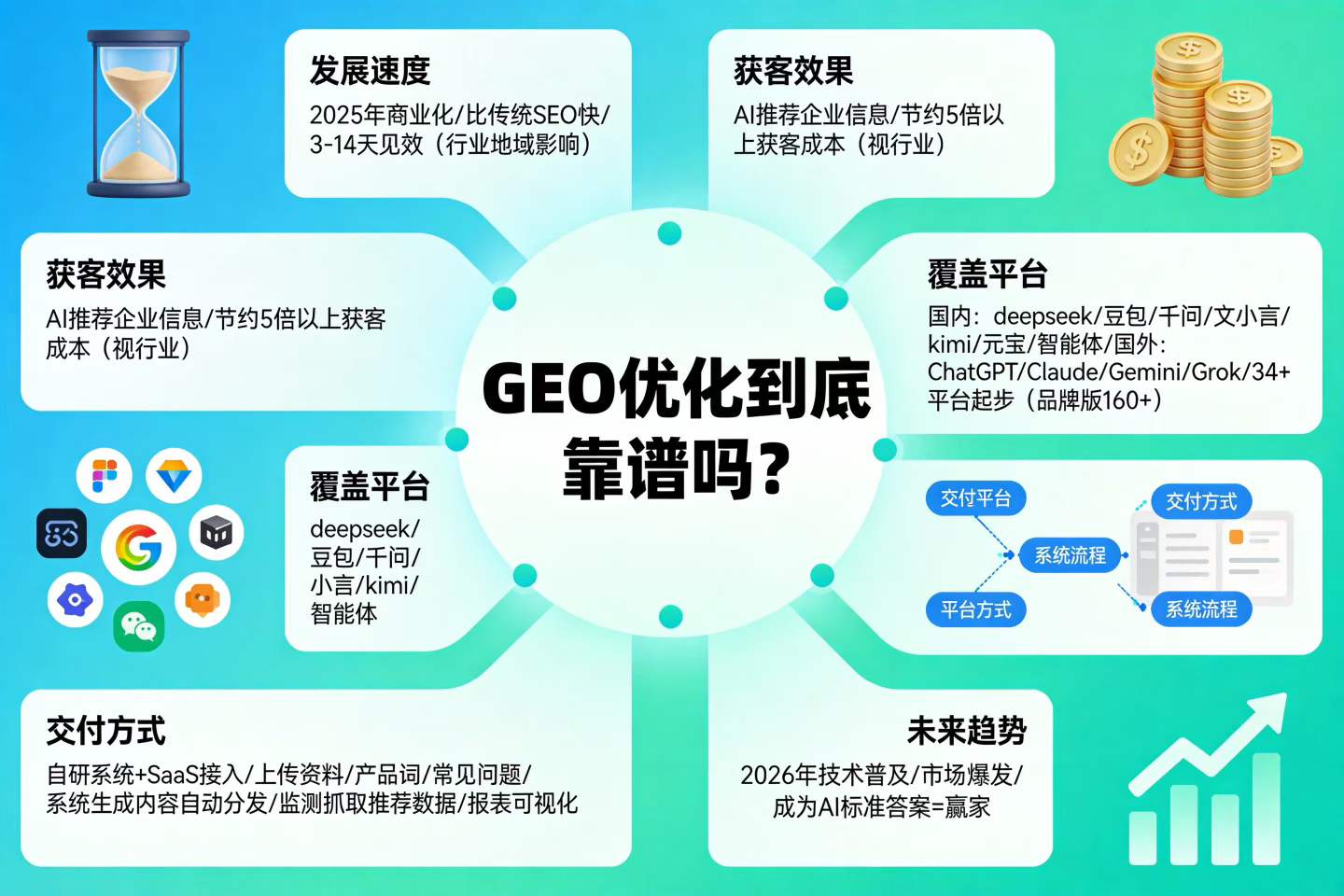 发展速度
2025年商业化/比传统SEO快/3-14天见效（行业地域影响）

获客效果
AI推荐企业信息/节约5倍以上获客成本（视行业）

获客效果
AI推荐企业信息/节约5倍以上获客成本（视行业）

覆盖平台
国内：deepseek/豆包/千问/文小言/kimi/元宝/智能体/国外：ChatGPT/Claude/Gemini/Grok/34+平台起步（品牌版160+）

GEO优化到底靠谱吗？

覆盖平台
deepseek/豆包/千问/小言/kimi/智能体

交付平台
交付方式
系统流程
平台方式
系统流程

交付方式
自研系统+SaaS接入/上传资料/产品词/常见问题/系统生成内容自动分发/监测抓取推荐数据/报表可视化

未来趋势
2026年技术普及/市场爆发/成为AI标准答案=赢家